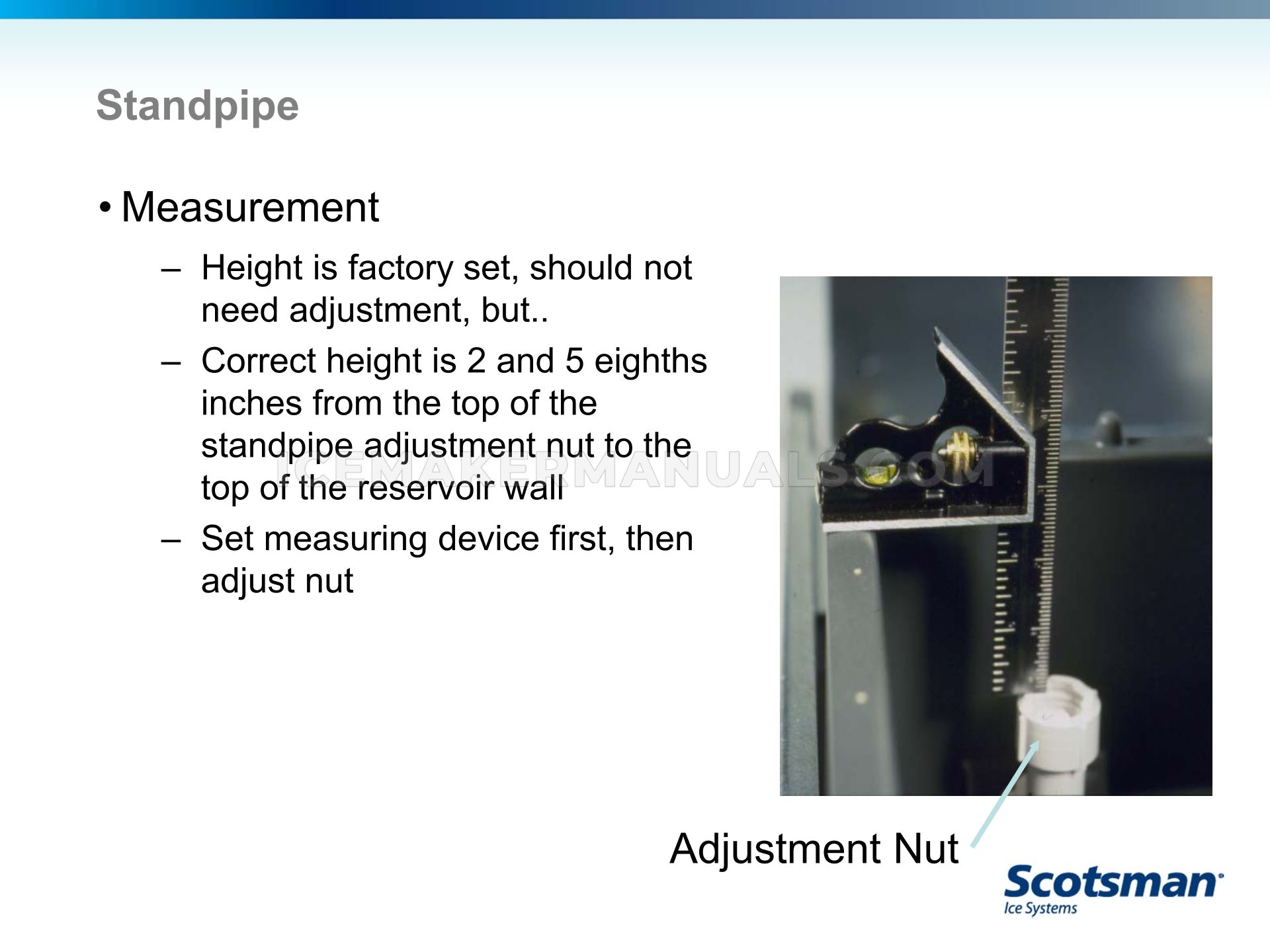 Standpipe

• Measurement

– Height is factory set, should not need adjustment, but..

– Correct height is 2 and 5 eighths inches from the top of the standpipe adjustment nut to the top of the reservoir wall

– Set measuring device first, then adjust nut

ICEMAKERMANUALS.COM

Adjustment Nut

Scotsman
Ice Systems